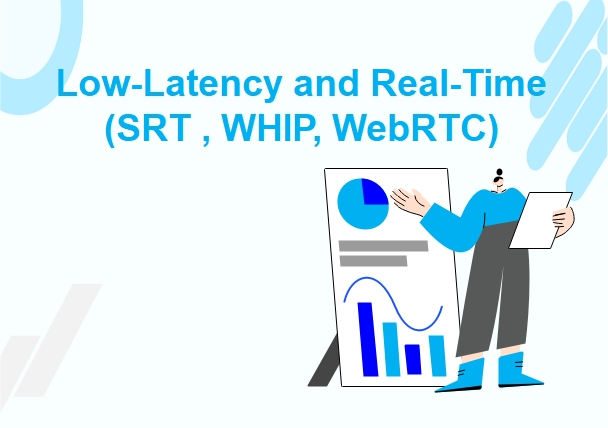 Low-Latency and Real-Time (SRT , WHIP, WebRTC)